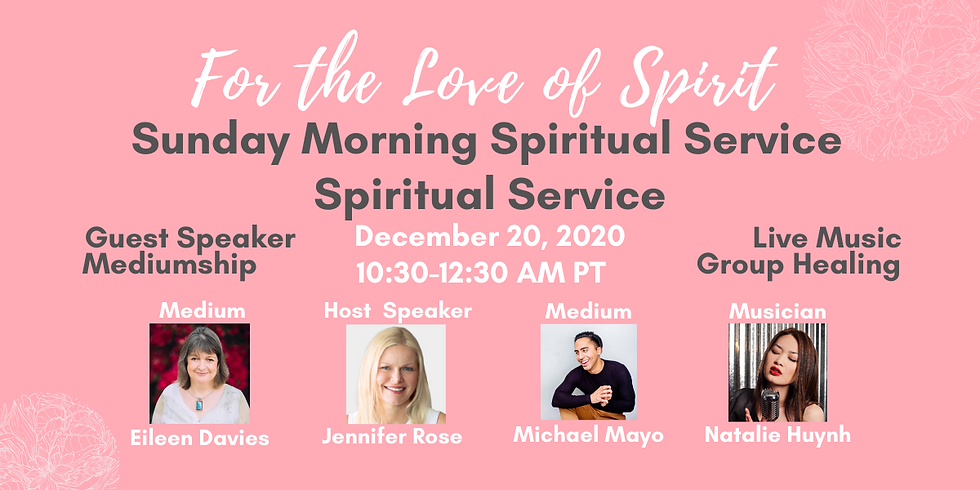 For the Love of Spirit
Sunday Morning Spiritual Service
Spiritual Service

Guest Speaker
Mediumship

December 20, 2020
10:30-12:30 AM PT

Live Music
Group Healing

Medium
Eileen Davies

Host Speaker
Jennifer Rose

Medium
Michael Mayo

Musician
Natalie Huynh